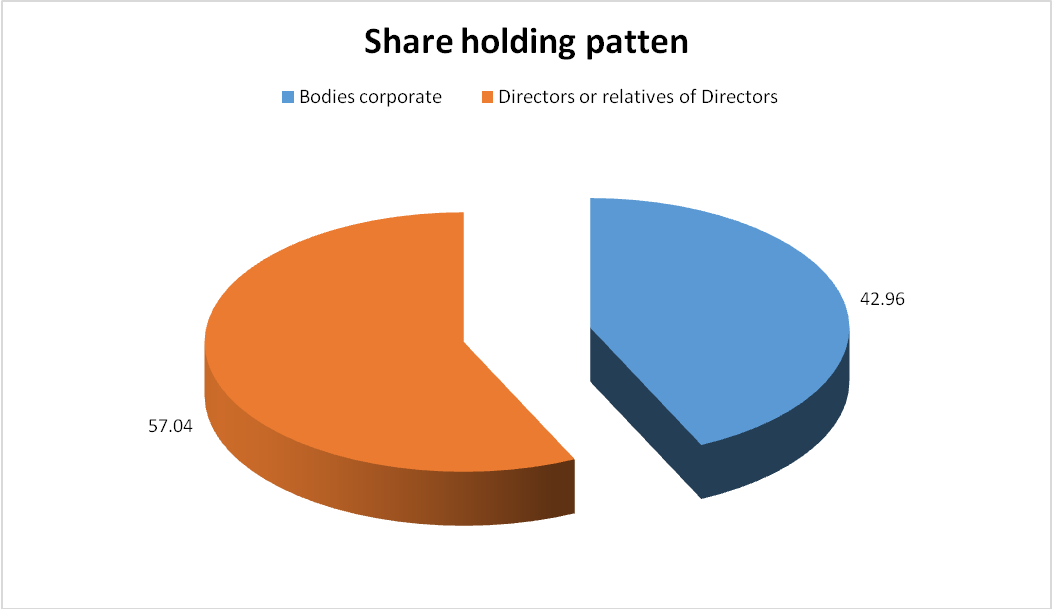 Share holding patten

Bodies corporate
Directors or relatives of Directors

42.96

57.04